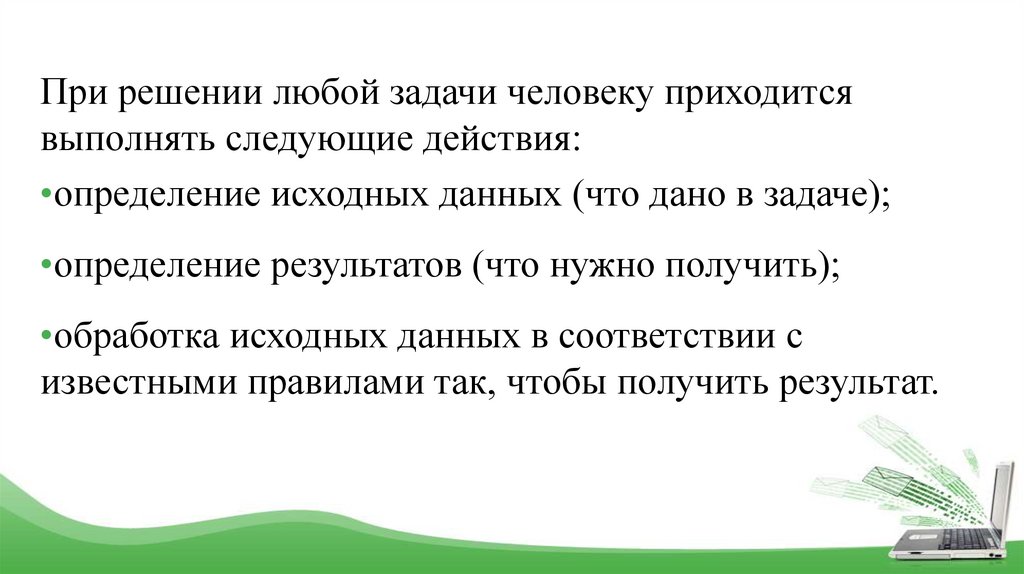 При решении любой задачи человеку приходится выполнять следующие действия:

•определение исходных данных (что дано в задаче);

•определение результатов (что нужно получить);

•обработка исходных данных в соответствии с известными правилами так, чтобы получить результат.